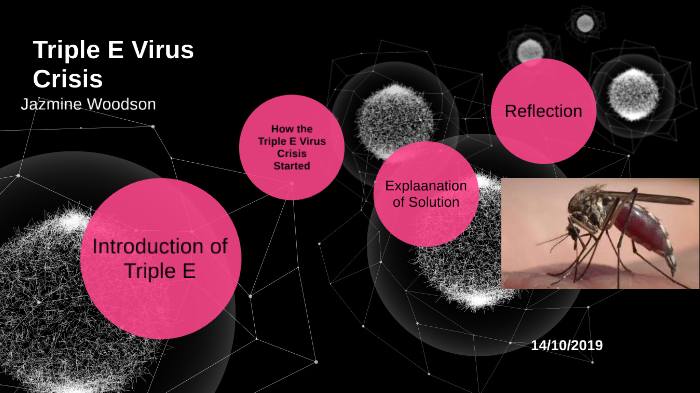 Triple E Virus Crisis

Jazmine Woodson

Introduction of Triple E

How the Triple E Virus Crisis Started

Explaanation of Solution

Reflection

14/10/2019